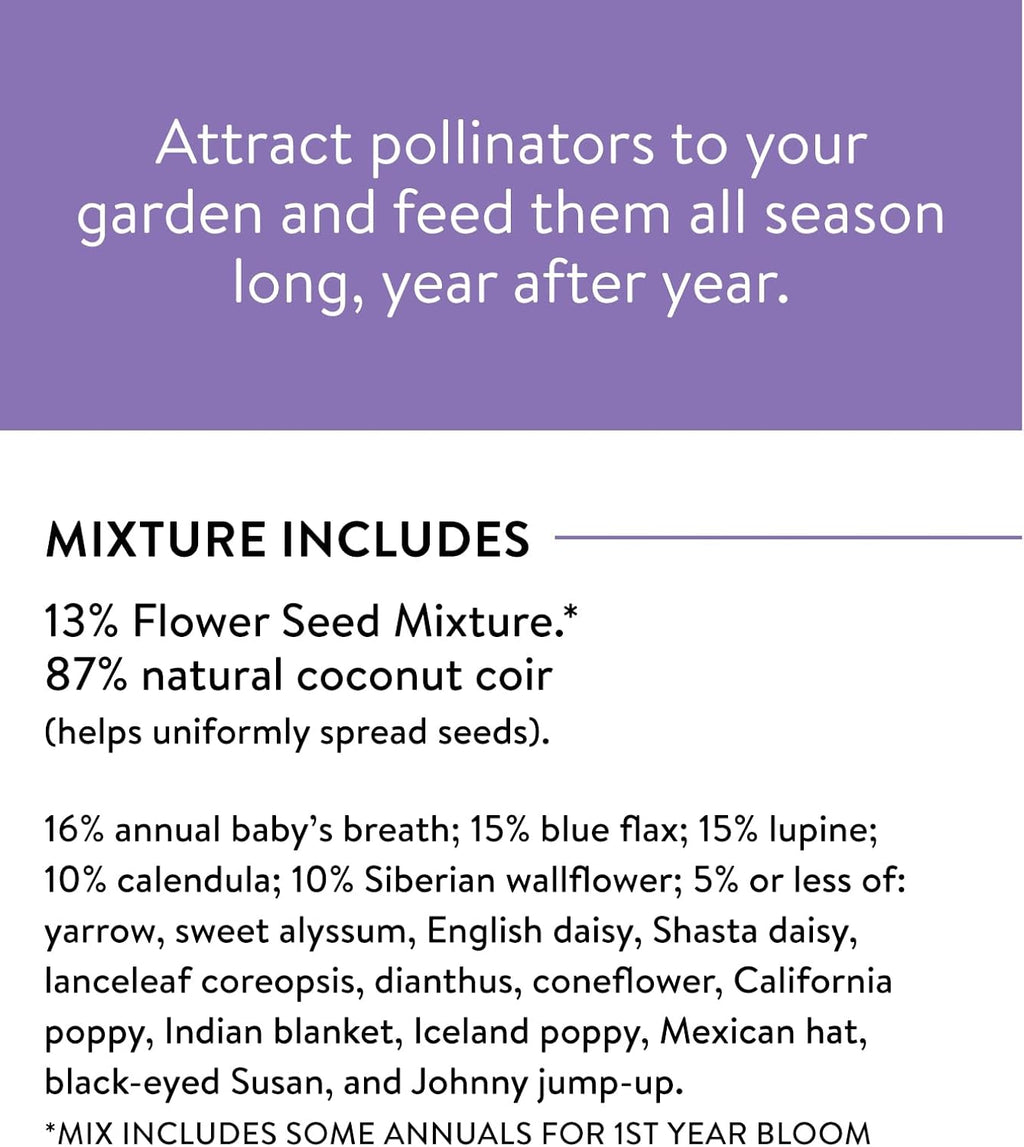 Attract pollinators to your garden and feed them all season long, year after year.

MIXTURE INCLUDES

13% Flower Seed Mixture.*
87% natural coconut coir
(helps uniformly spread seeds).

16% annual baby's breath; 15% blue flax; 15% lupine; 10% calendula; 10% Siberian wallflower; 5% or less of: yarrow, sweet alyssum, English daisy, Shasta daisy, lanceleaf coreopsis, dianthus, coneflower, California poppy, Indian blanket, Iceland poppy, Mexican hat, black-eyed Susan, and Johnny jump-up.
*MIX INCLUDES SOME ANNUALS FOR 1ST YEAR BLOOM